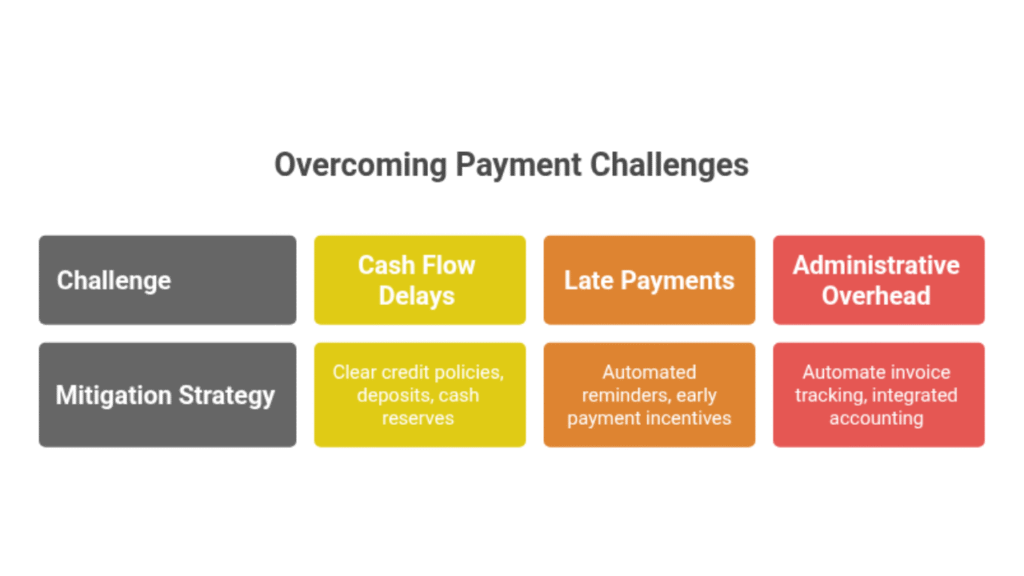 Overcoming Payment Challenges

| Challenge | Cash Flow Delays | Late Payments | Administrative Overhead |
|---|---|---|---|
| Mitigation Strategy | Clear credit policies, deposits, cash reserves | Automated reminders, early payment incentives | Automate invoice tracking, integrated accounting |